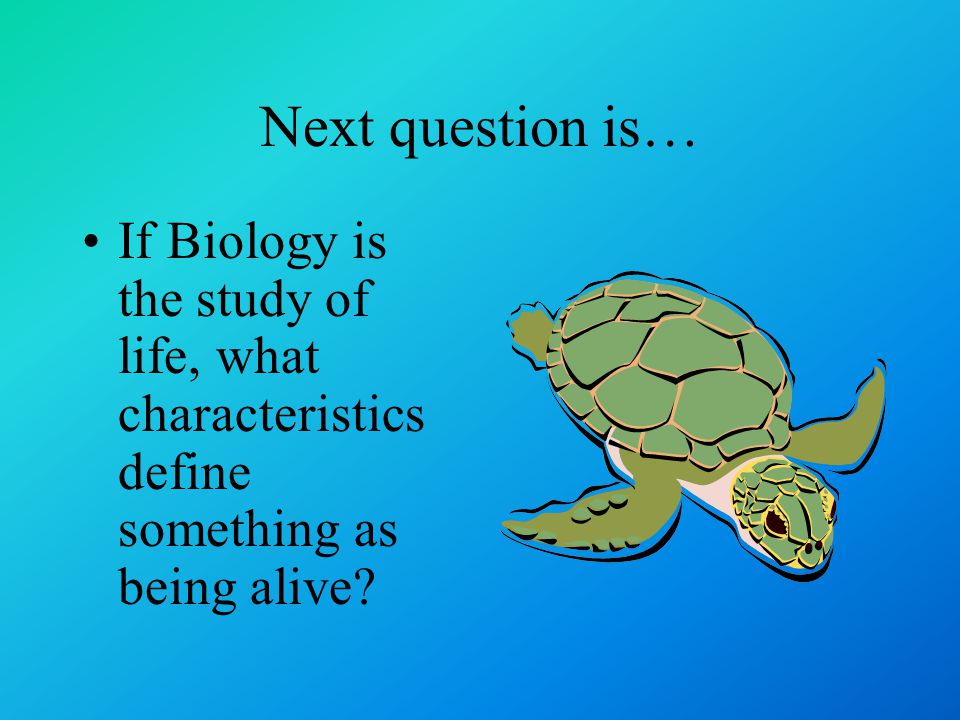 Next question is…

• If Biology is the study of life, what characteristics define something as being alive?